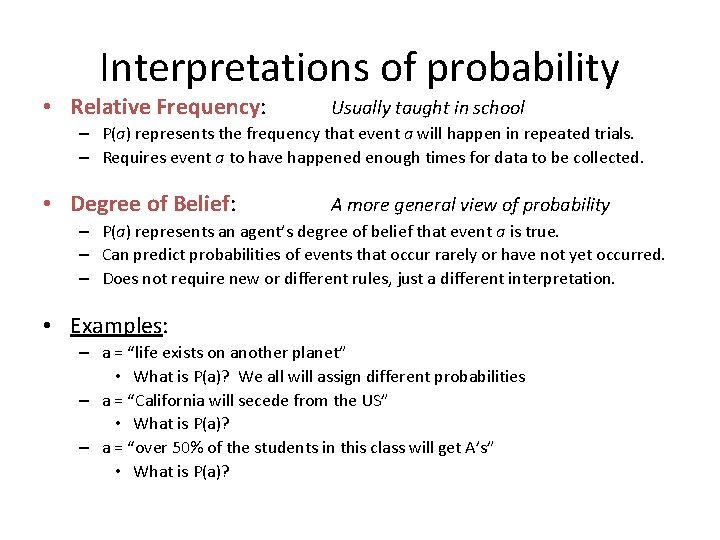 Interpretations of probability

• Relative Frequency: Usually taught in school
– P(a) represents the frequency that event a will happen in repeated trials.
– Requires event a to have happened enough times for data to be collected.

• Degree of Belief: A more general view of probability
– P(a) represents an agent's degree of belief that event a is true.
– Can predict probabilities of events that occur rarely or have not yet occurred.
– Does not require new or different rules, just a different interpretation.

• Examples:
– a = "life exists on another planet"
• What is P(a)? We all will assign different probabilities
– a = "California will secede from the US"
• What is P(a)?
– a = "over 50% of the students in this class will get A's"
• What is P(a)?